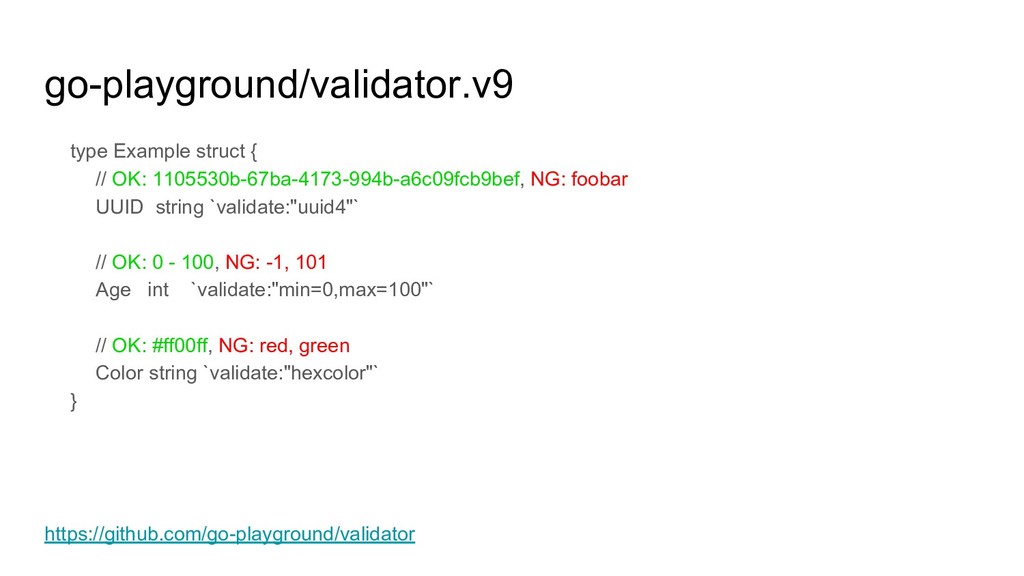 go-playground/validator.v9

type Example struct {
// OK: 1105530b-67ba-4173-994b-a6c09fcb9bef, NG: foobar
UUID string `validate:"uuid4"`

// OK: 0 - 100, NG: -1, 101
Age int `validate:"min=0,max=100"`

// OK: #ff00ff, NG: red, green
Color string `validate:"hexcolor"`
}

https://github.com/go-playground/validator